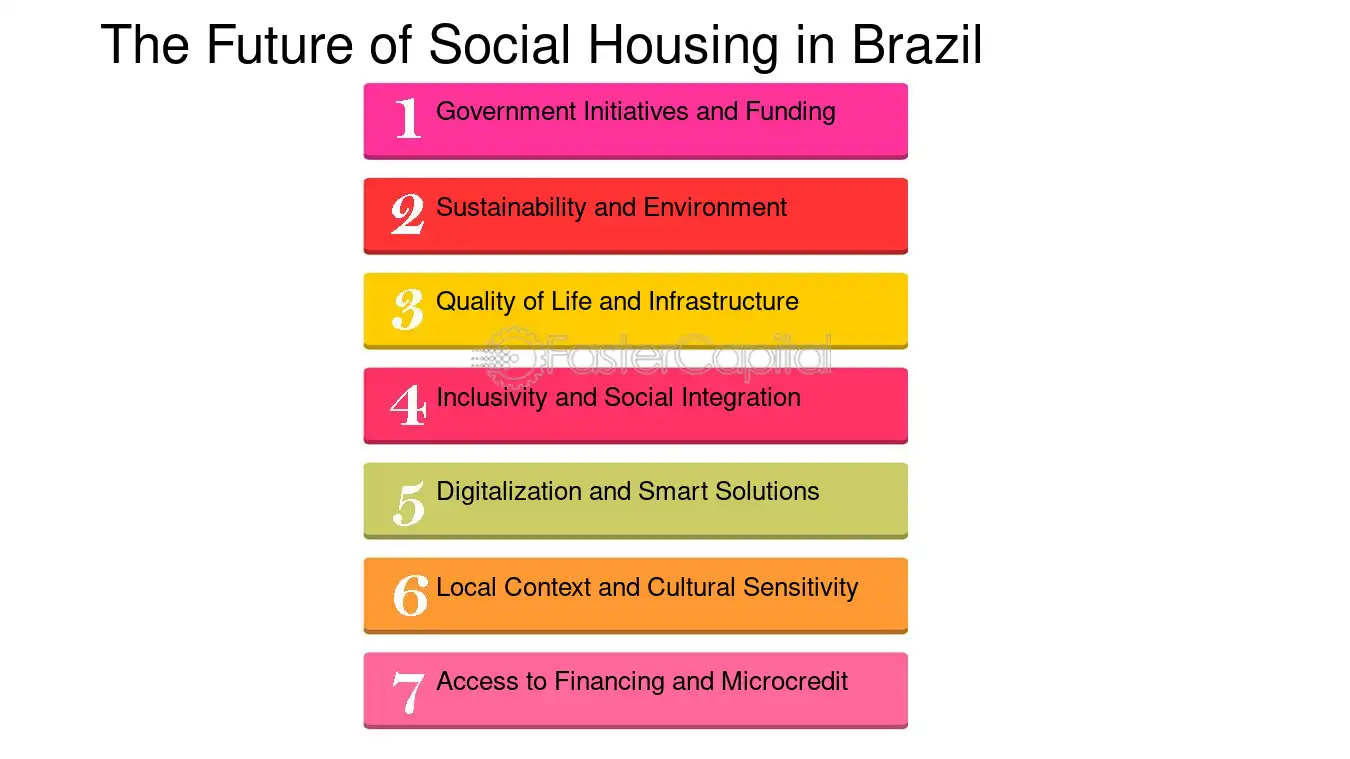 The Future of Social Housing in Brazil

1 Government Initiatives and Funding

2 Sustainability and Environment

3 Quality of Life and Infrastructure

4 Inclusivity and Social Integration

5 Digitalization and Smart Solutions

6 Local Context and Cultural Sensitivity

7 Access to Financing and Microcredit

FasterCapital